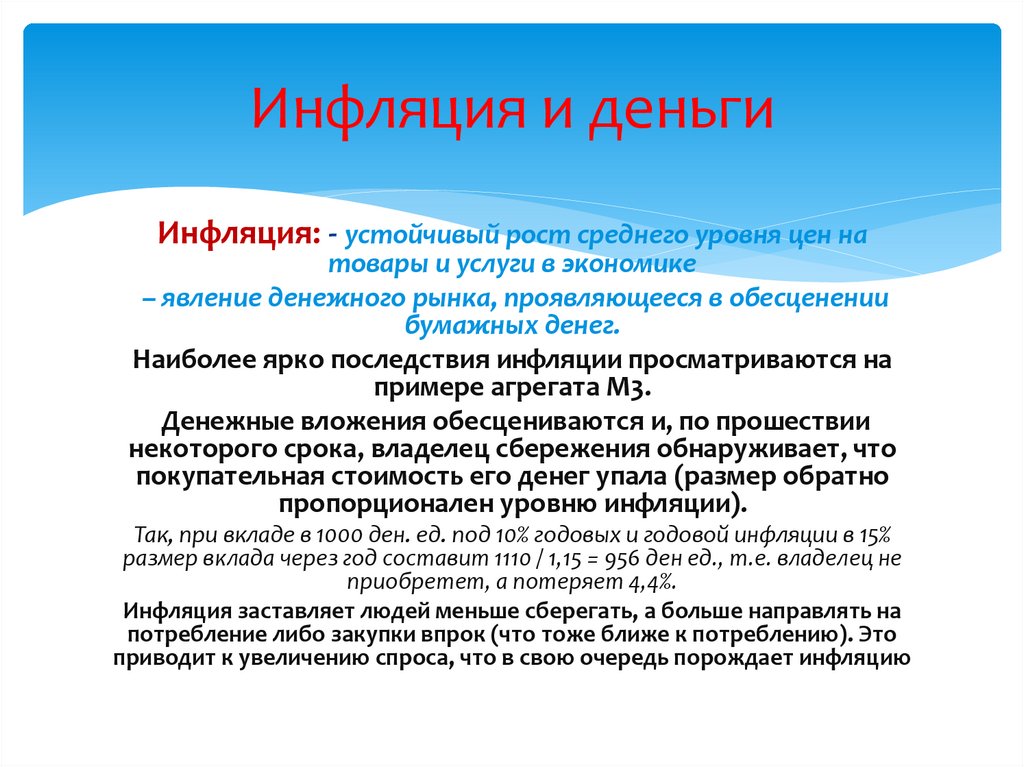 Инфляция и деньги

Инфляция: - устойчивый рост среднего уровня цен на товары и услуги в экономике

– явление денежного рынка, проявляющееся в обесценении бумажных денег.

Наиболее ярко последствия инфляции просматриваются на примере агрегата М3.

Денежные вложения обесцениваются и, по прошествии некоторого срока, владелец сбережения обнаруживает, что покупательная стоимость его денег упала (размер обратно пропорционален уровню инфляции).

Так, при вкладе в 1000 ден. ед. под 10% годовых и годовой инфляции в 15% размер вклада через год составит 1110 / 1,15 = 956 ден ед., т.е. владелец не приобретет, а потеряет 4,4%.

Инфляция заставляет людей меньше сберегать, а больше направлять на потребление либо закупки впрок (что тоже ближе к потреблению). Это приводит к увеличению спроса, что в свою очередь порождает инфляцию